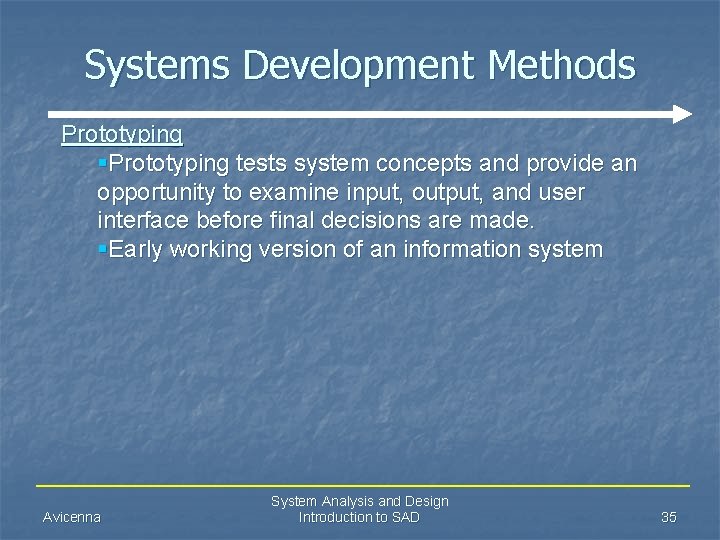 Systems Development Methods

Prototyping

▪Prototyping tests system concepts and provide an opportunity to examine input, output, and user interface before final decisions are made.

▪Early working version of an information system

Avicenna

System Analysis and Design
Introduction to SAD

35